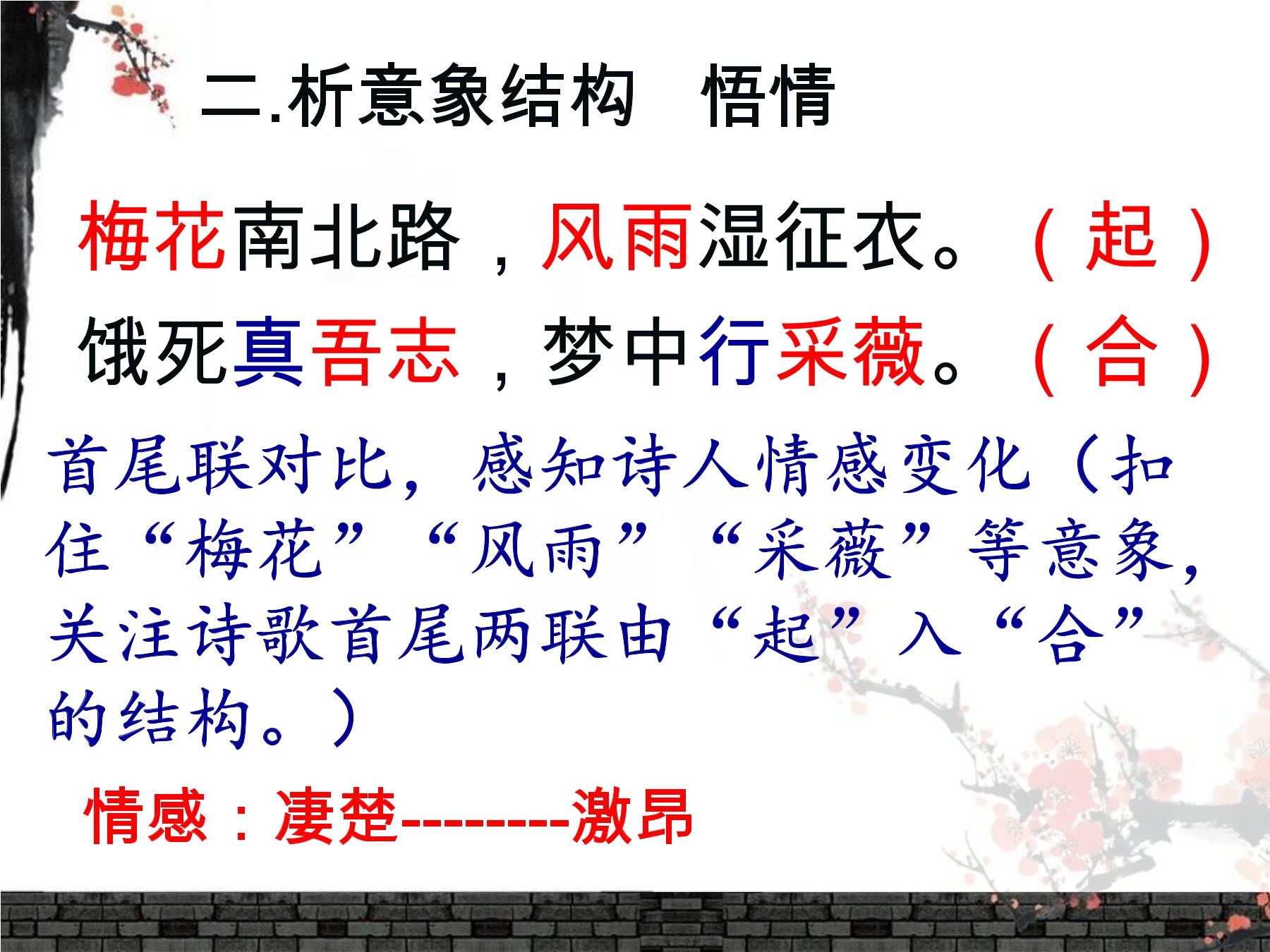 二.析意象结构　悟情

梅花南北路，风雨湿征衣。（起）
饿死真吾志，梦中行采薇。（合）

首尾联对比，感知诗人情感变化（扣住“梅花”“风雨”“采薇”等意象，关注诗歌首尾两联由“起”入“合”的结构。）

情感：凄楚--------激昂